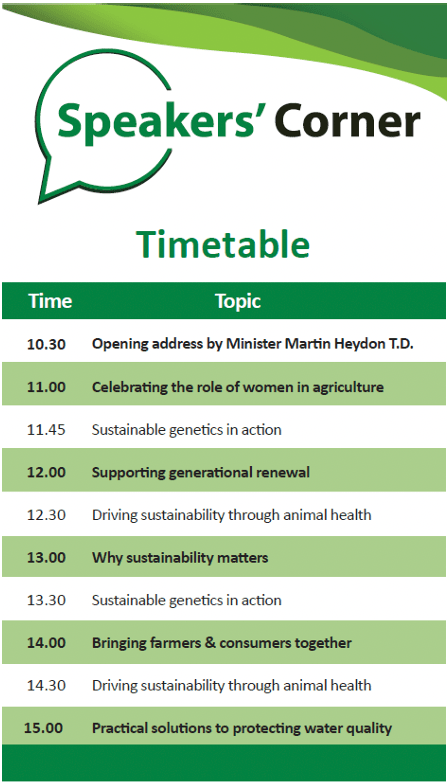 Speakers' Corner

Timetable

| Time | Topic |
|---|---|
| 10.30 | Opening address by Minister Martin Heydon T.D. |
| 11.00 | Celebrating the role of women in agriculture |
| 11.45 | Sustainable genetics in action |
| 12.00 | Supporting generational renewal |
| 12.30 | Driving sustainability through animal health |
| 13.00 | Why sustainability matters |
| 13.30 | Sustainable genetics in action |
| 14.00 | Bringing farmers & consumers together |
| 14.30 | Driving sustainability through animal health |
| 15.00 | Practical solutions to protecting water quality |